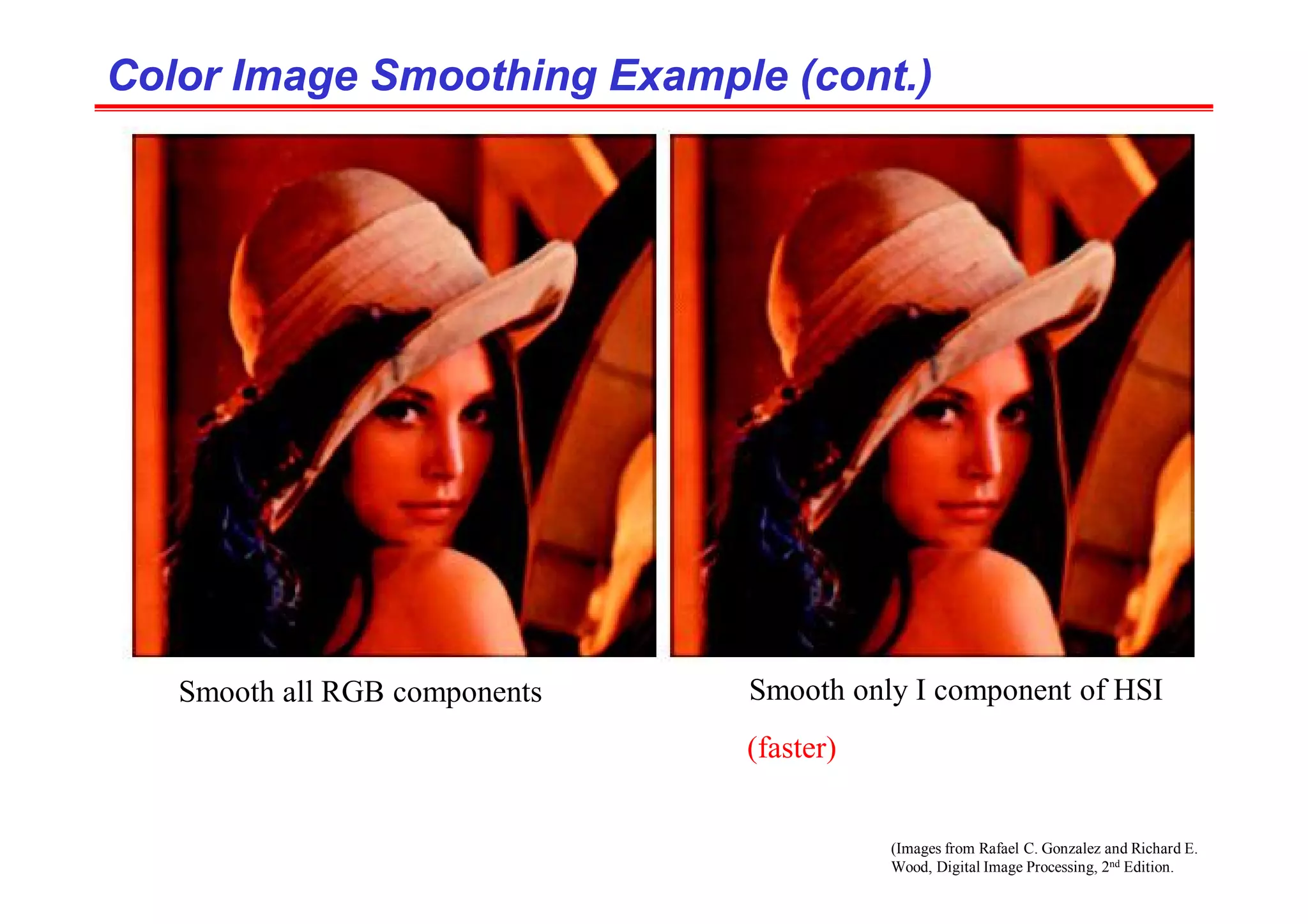 Color Image Smoothing Example (cont.)

Smooth all RGB components

Smooth only I component of HSI

(faster)

(Images from Rafael C. Gonzalez and Richard E. Wood, Digital Image Processing, 2$^{nd}$ Edition.